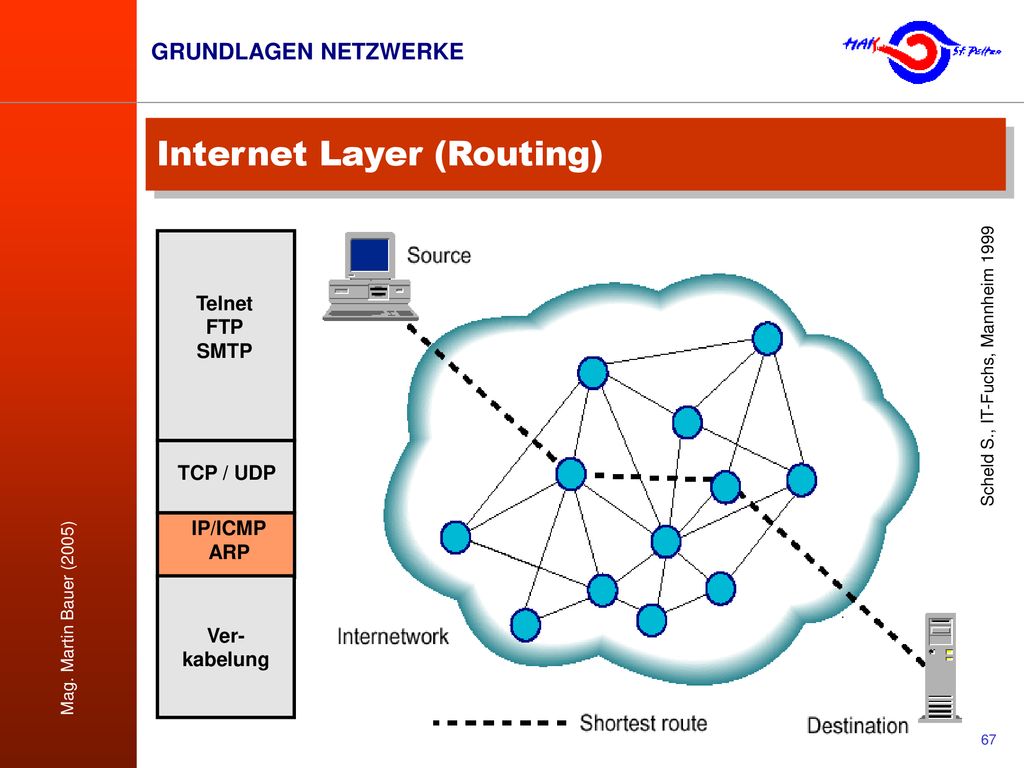 GRUNDLAGEN NETZWERKE

HAK St. Pölten

Internet Layer (Routing)

Telnet
FTP
SMTP

TCP / UDP

IP/ICMP
ARP

Ver-
kabelung

Source

Internetwork

Shortest route

Destination

Scheld S., IT-Fuchs, Mannheim 1999

Mag. Martin Bauer (2005)

67